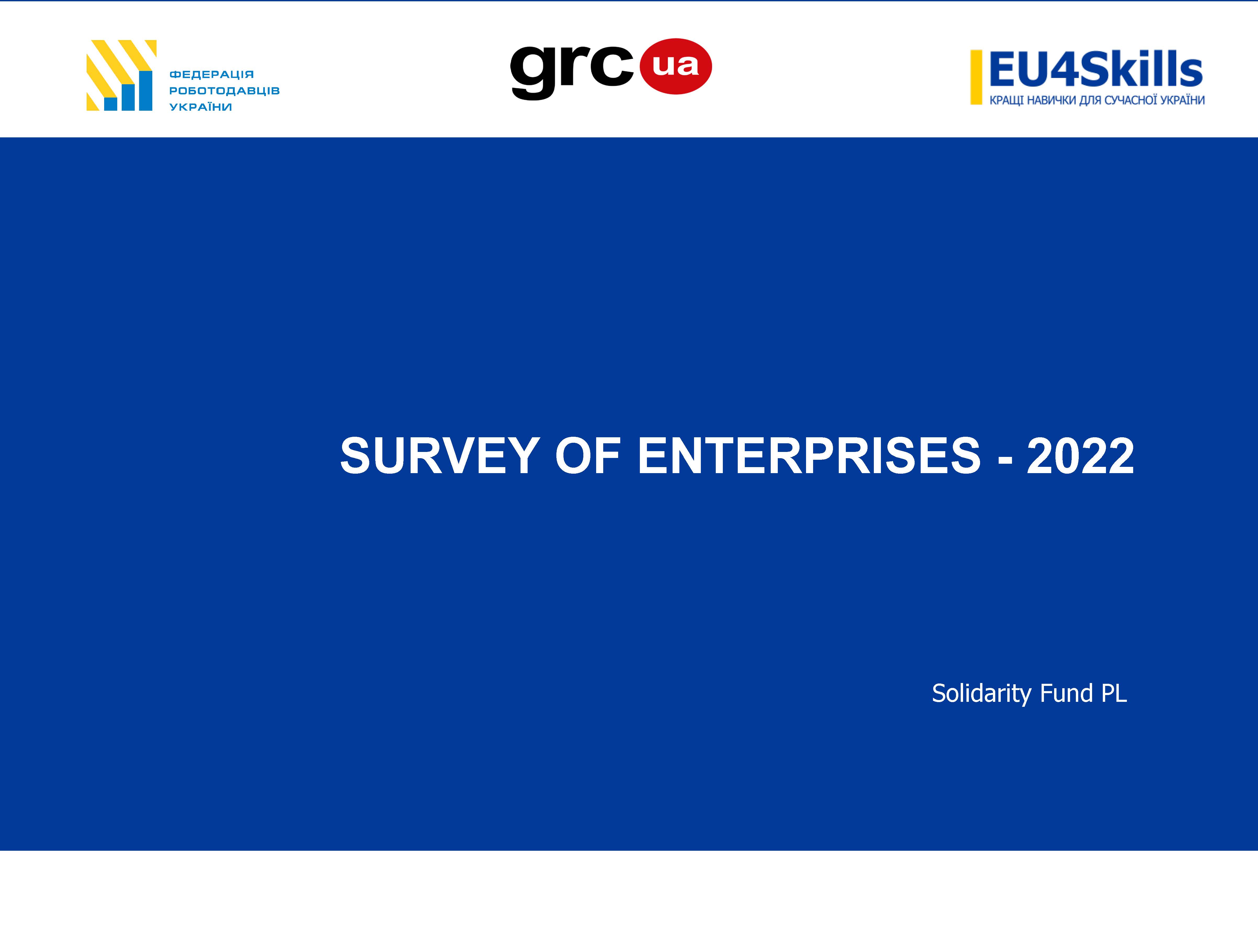 ФЕДЕРАЦІЯ
РОБОТОДАВЦІВ
УКРАЇНИ

grc ua

EU4Skills
КРАЩІ НАВИЧКИ ДЛЯ СУЧАСНОЇ УКРАЇНИ

SURVEY OF ENTERPRISES - 2022

Solidarity Fund PL